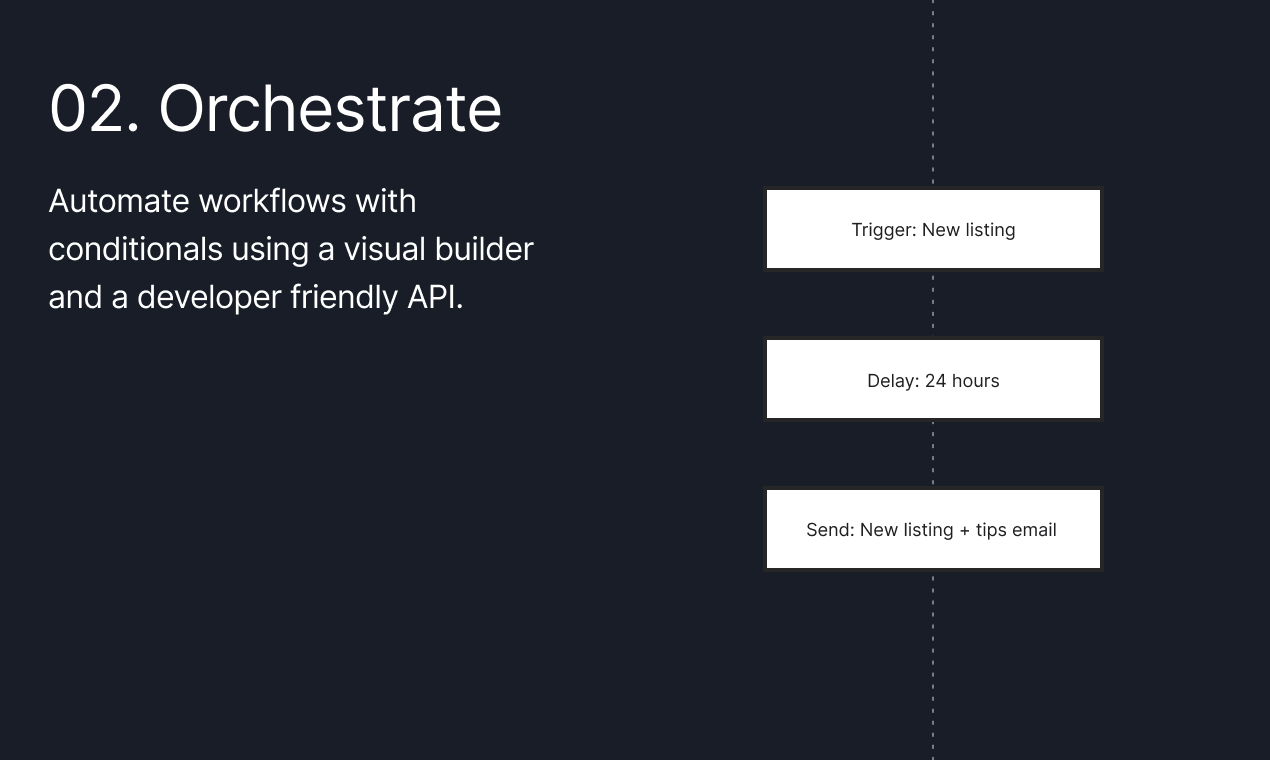 02. Orchestrate

Automate workflows with conditionals using a visual builder and a developer friendly API.

Trigger: New listing

Delay: 24 hours

Send: New listing + tips email